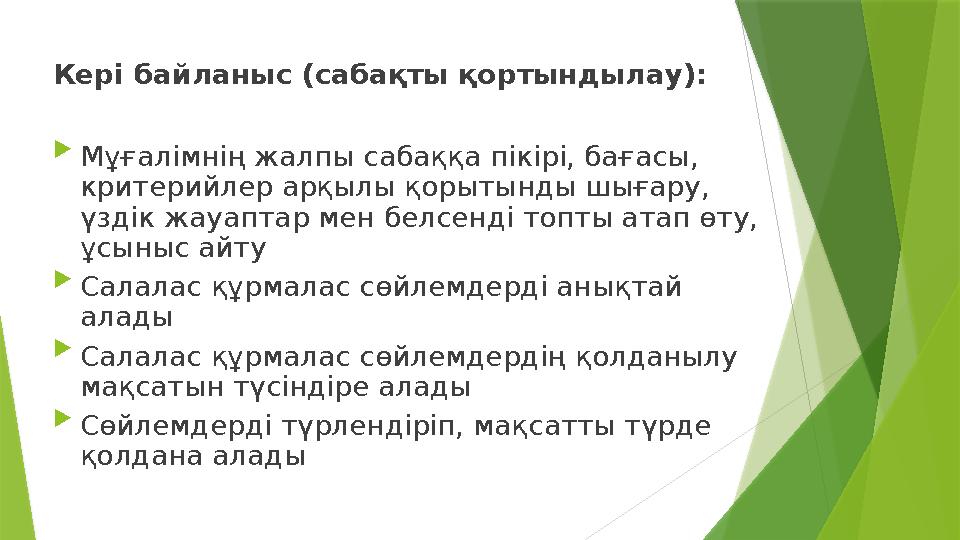 Кері байланыс (сабақты қортындылау):

Мұғалімнің жалпы сабаққа пікірі, бағасы, критерийлер арқылы қорытынды шығару, үздік жауаптар мен белсенді топты атап өту, ұсыныс айту

Салалас құрмалас сөйлемдерді анықтай алады

Салалас құрмалас сөйлемдердің қолданылу мақсатын түсіндіре алады

Сөйлемдерді түрлендіріп, мақсатты түрде қолдана алады